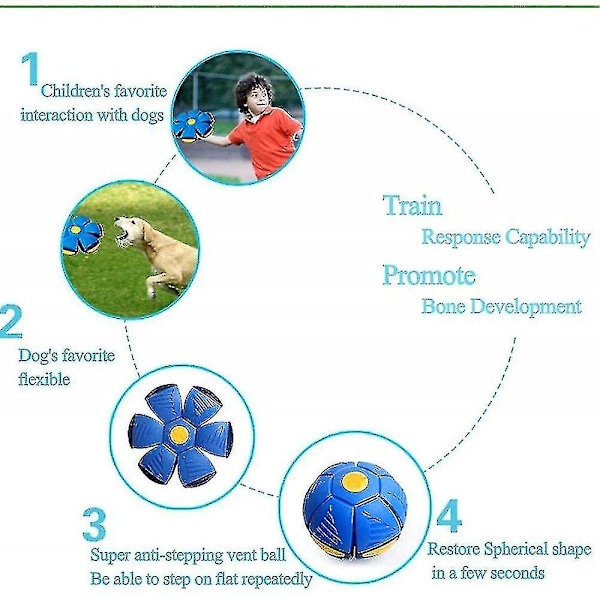 1
Children's favorite interaction with dogs

Train
Response Capability

Promote
Bone Development

2
Dog's favorite flexible

3
Super anti-stepping vent ball
Be able to step on flat repeatedly

4
Restore Spherical shape in a few seconds